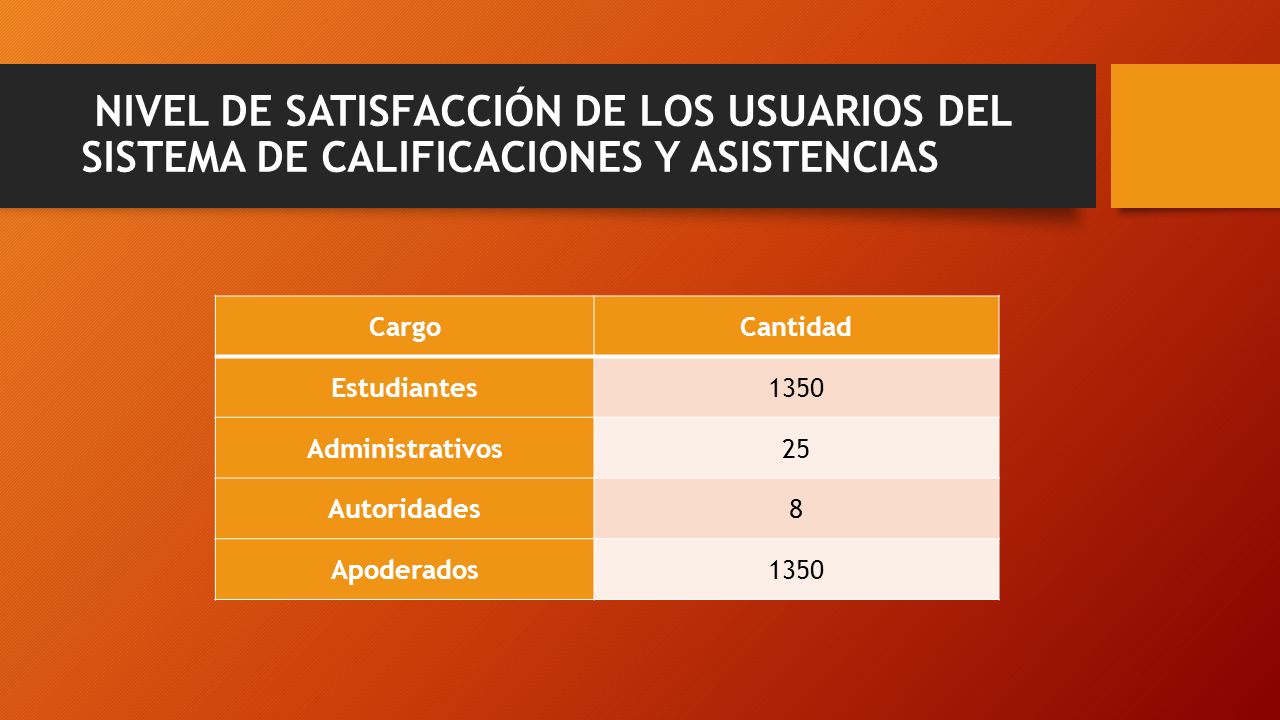 NIVEL DE SATISFACCIÓN DE LOS USUARIOS DEL SISTEMA DE CALIFICACIONES Y ASISTENCIAS

| Cargo | Cantidad |
|---|---|
| Estudiantes | 1350 |
| Administrativos | 25 |
| Autoridades | 8 |
| Apoderados | 1350 |